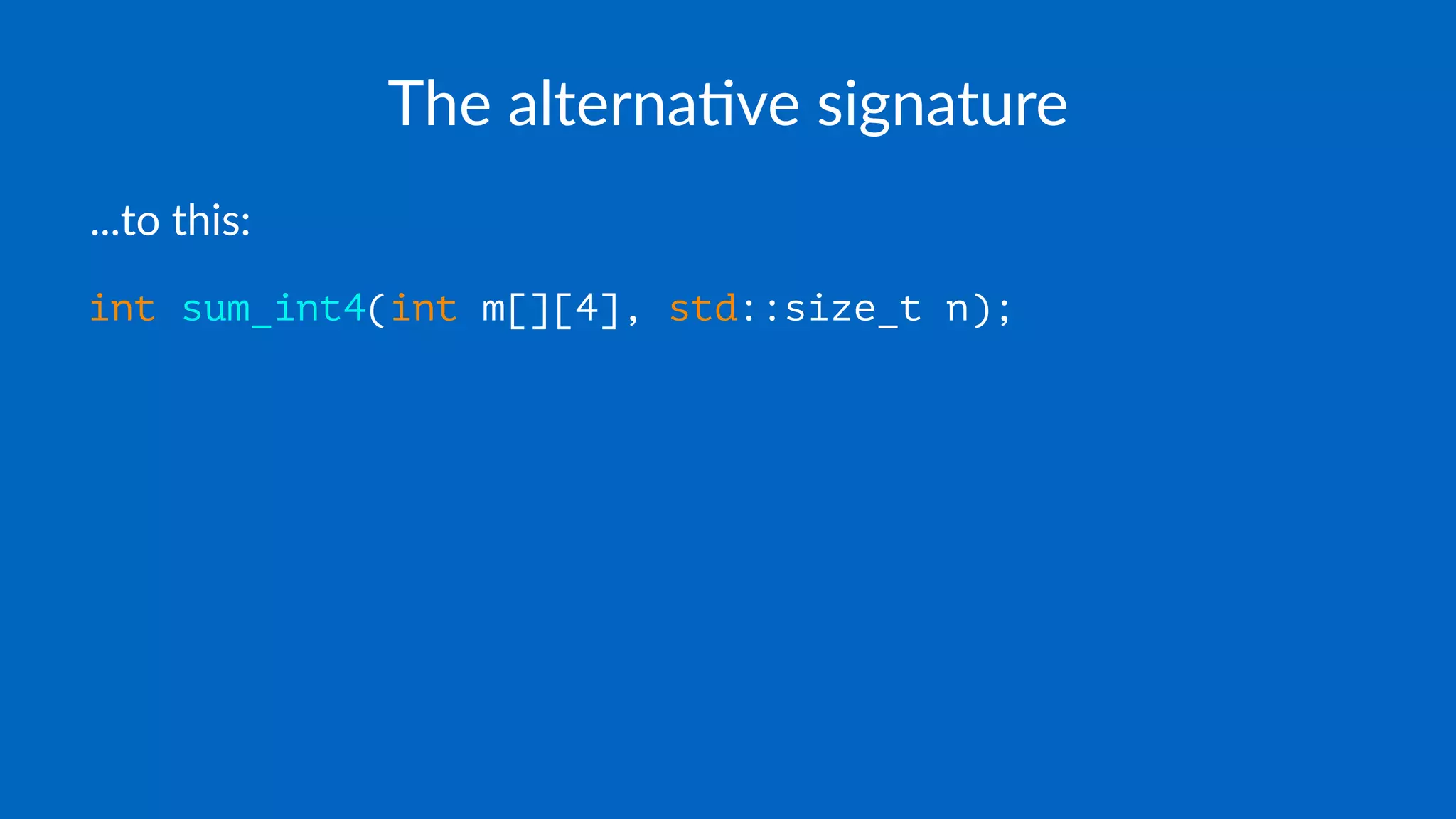 The alternative signature

...to this:

int sum_int4(int m[][4], std::size_t n);